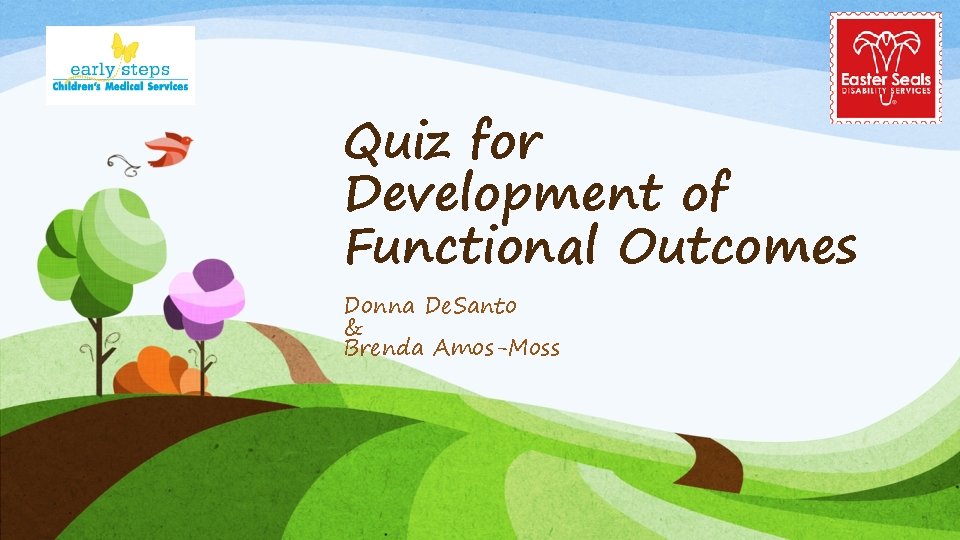 early steps
Children's Medical Services

Easter Seals
DISABILITY SERVICES

Quiz for Development of Functional Outcomes

Donna DeSanto
&
Brenda Amos-Moss